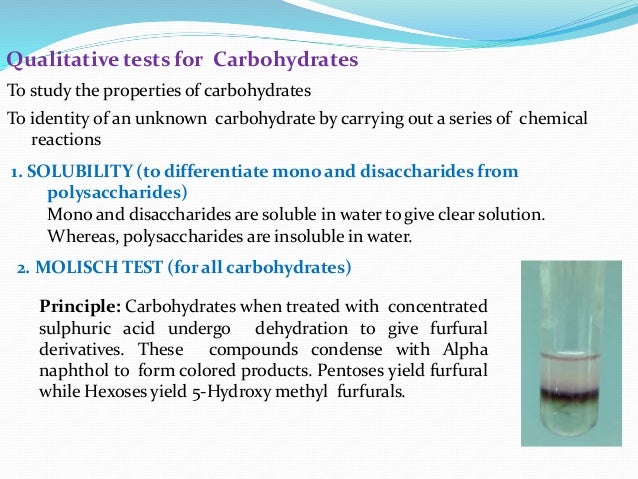 Qualitative tests for Carbohydrates

To study the properties of carbohydrates

To identity of an unknown carbohydrate by carrying out a series of chemical reactions

1. SOLUBILITY (to differentiate mono and disaccharides from polysaccharides)
Mono and disaccharides are soluble in water to give clear solution. Whereas, polysaccharides are insoluble in water.

2. MOLISCH TEST (for all carbohydrates)

Principle: Carbohydrates when treated with concentrated sulphuric acid undergo dehydration to give furfural derivatives. These compounds condense with Alpha naphthol to form colored products. Pentoses yield furfural while Hexoses yield 5-Hydroxy methyl furfurals.